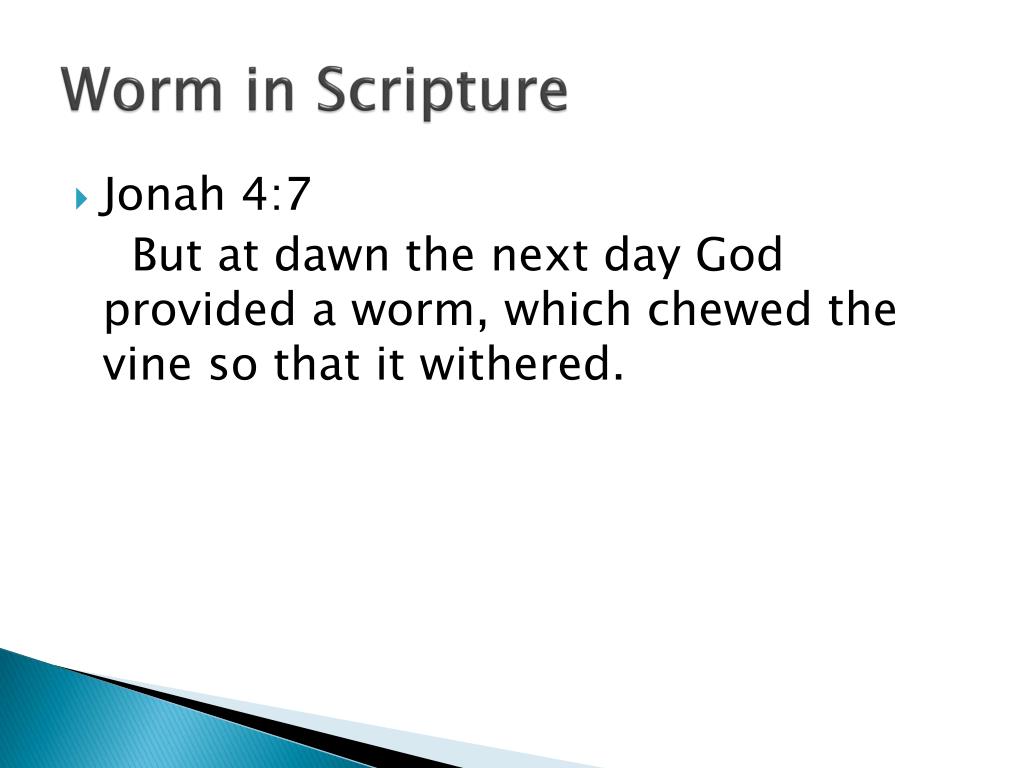 Worm in Scripture

Jonah 4:7

But at dawn the next day God provided a worm, which chewed the vine so that it withered.